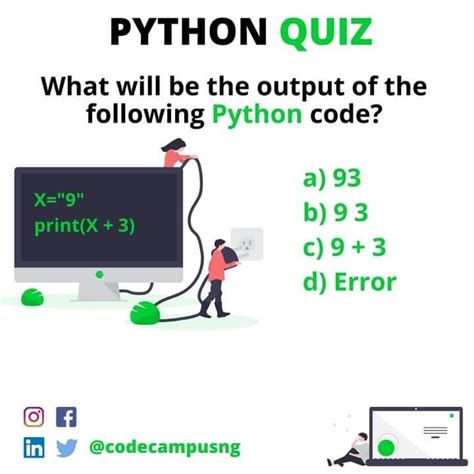 PYTHON QUIZ

What will be the output of the following Python code?

X="9"
print(X + 3)

a) 93
b) 9 3
c) 9 + 3
d) Error

@codecampusng